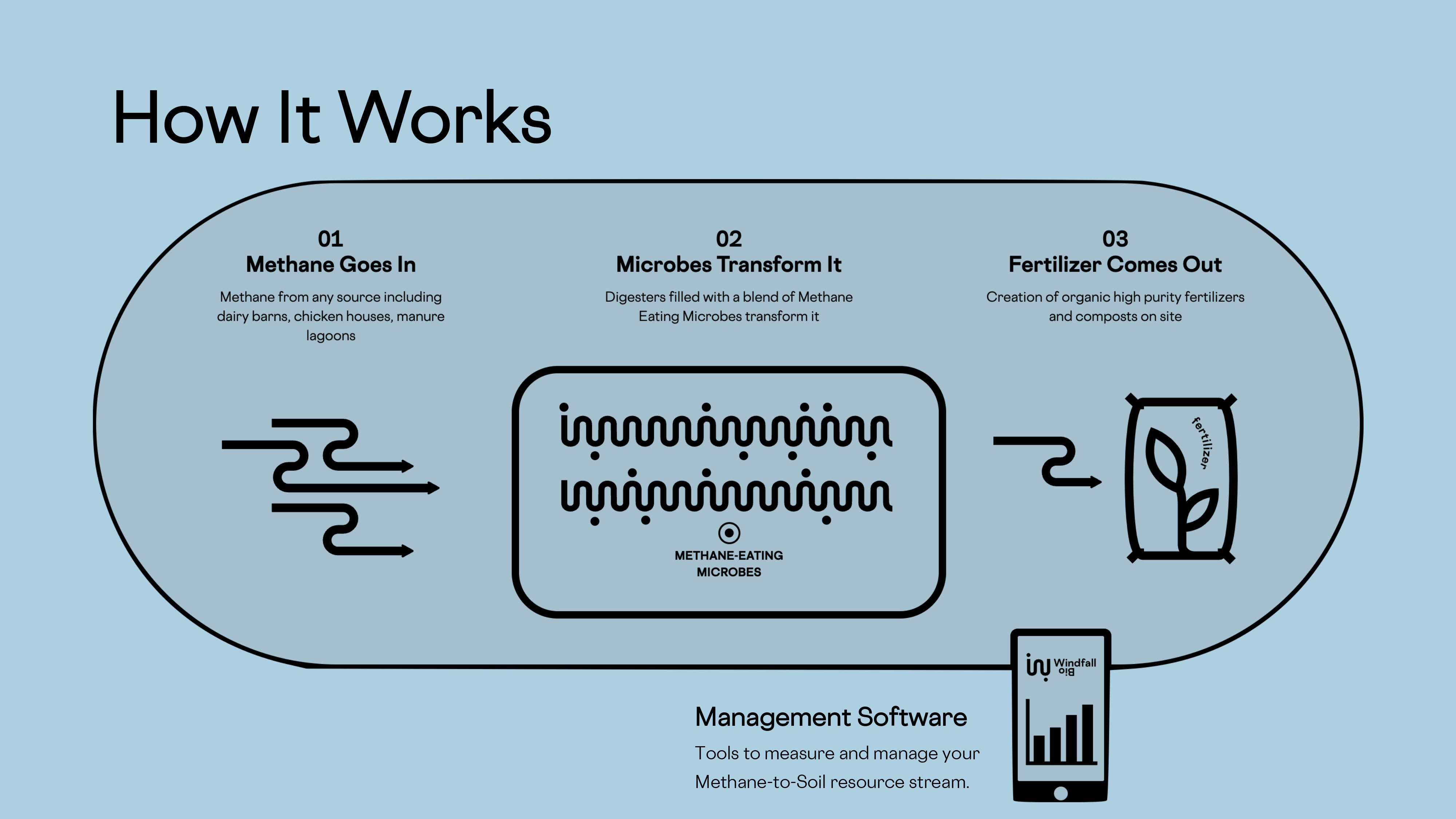 How It Works

01
Methane Goes In
Methane from any source including dairy barns, chicken houses, manure lagoons

02
Microbes Transform It
Digesters filled with a blend of Methane Eating Microbes transform it

METHANE-EATING MICROBES

03
Fertilizer Comes Out
Creation of organic high purity fertilizers and composts on site

fertilizer

Windfall Bio

Management Software
Tools to measure and manage your Methane-to-Soil resource stream.